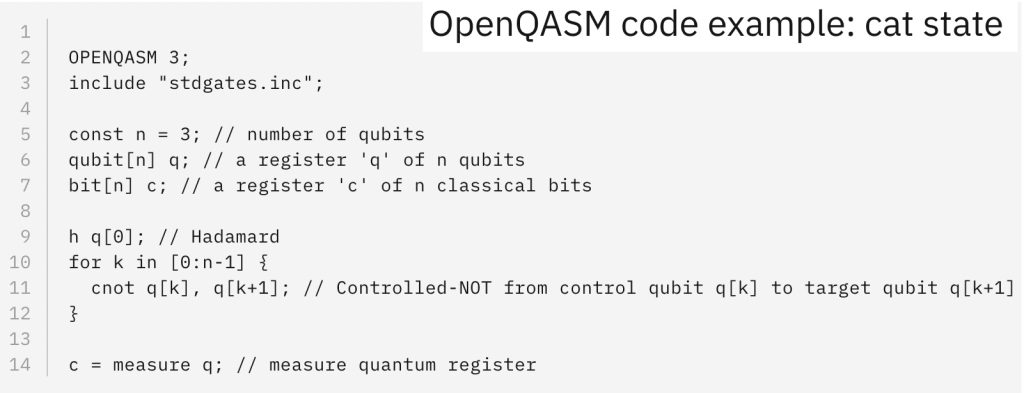 OpenQASM code example: cat state

1
2 OPENQASM 3;
3 include "stdgates.inc";
4
5 const n = 3; // number of qubits
6 qubit[n] q; // a register 'q' of n qubits
7 bit[n] c; // a register 'c' of n classical bits
8
9 h q[0]; // Hadamard
10 for k in [0:n-1] {
11 cnot q[k], q[k+1]; // Controlled-NOT from control qubit q[k] to target qubit q[k+1]
12 }
13
14 c = measure q; // measure quantum register